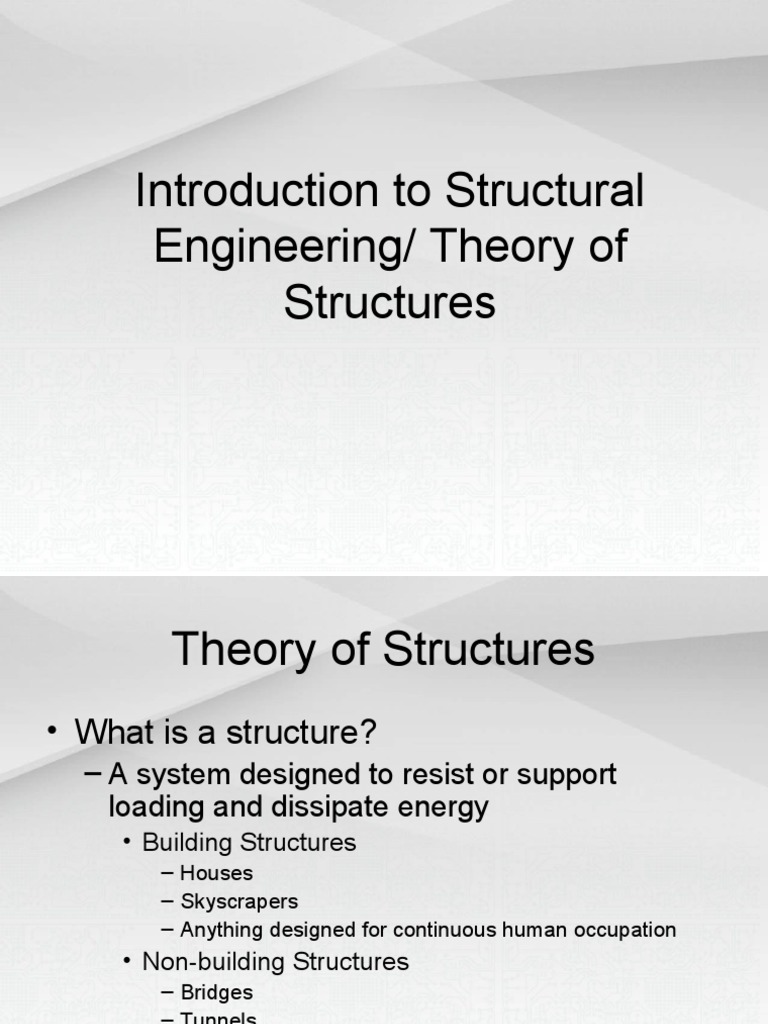 Introduction to Structural Engineering/ Theory of Structures

Theory of Structures

• What is a structure?
– A system designed to resist or support loading and dissipate energy
• Building Structures
– Houses
– Skyscrapers
– Anything designed for continuous human occupation
• Non-building Structures
– Bridges
– Tunnels